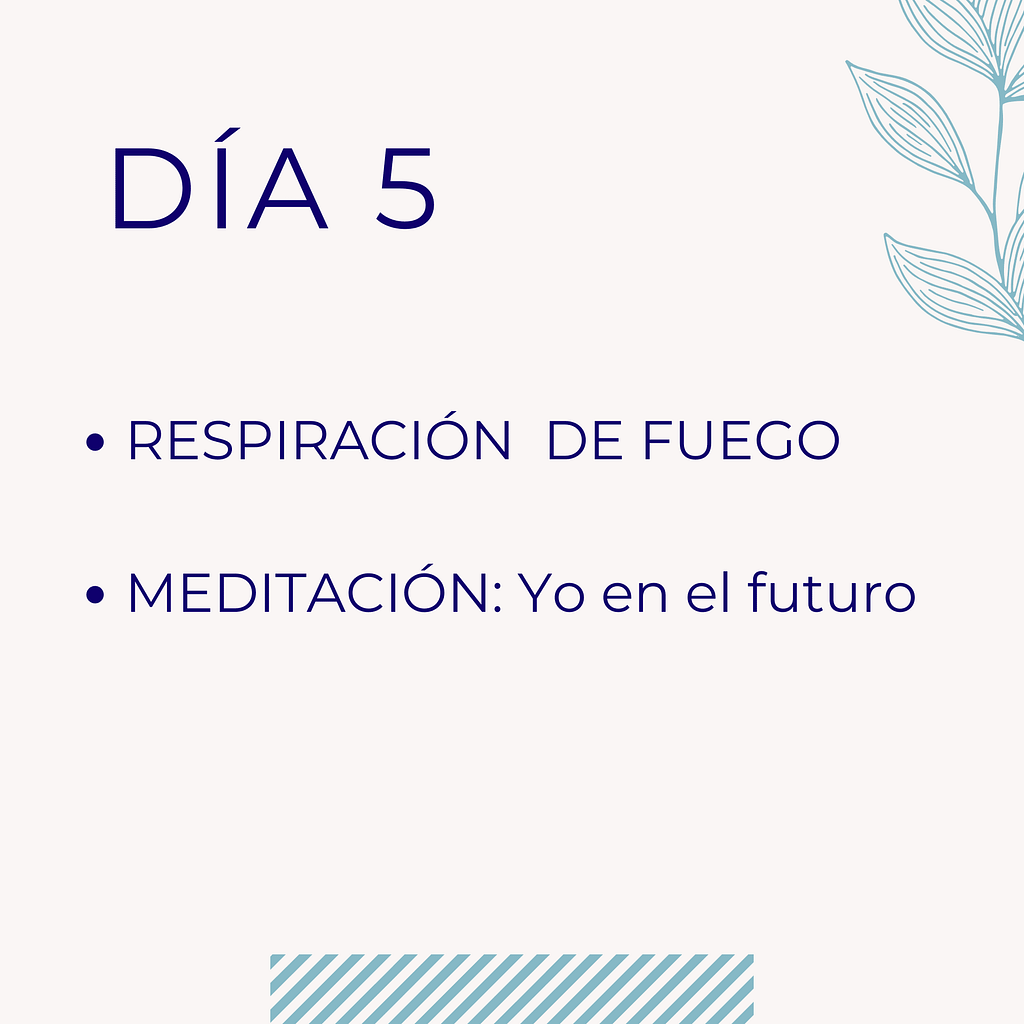 DÍA 5

• RESPIRACIÓN DE FUEGO

• MEDITACIÓN: Yo en el futuro